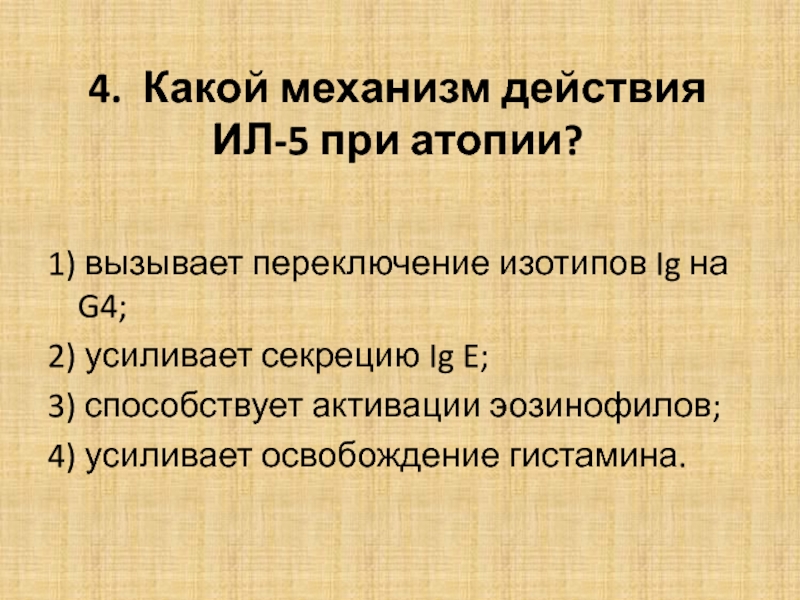 4. Какой механизм действия ИЛ-5 при атопии?

1) вызывает переключение изотипов Ig на G4;
2) усиливает секрецию Ig E;
3) способствует активации эозинофилов;
4) усиливает освобождение гистамина.